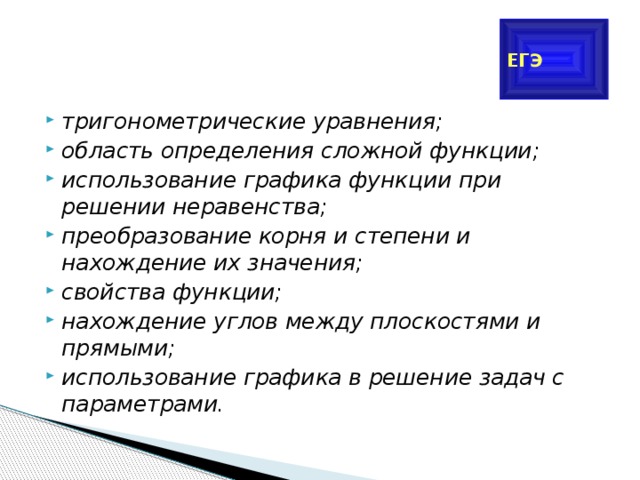 ЕГЭ

тригонометрические уравнения;
область определения сложной функции;
использование графика функции при решении неравенства;
преобразование корня и степени и нахождение их значения;
свойства функции;
нахождение углов между плоскостями и прямыми;
использование графика в решение задач с параметрами.